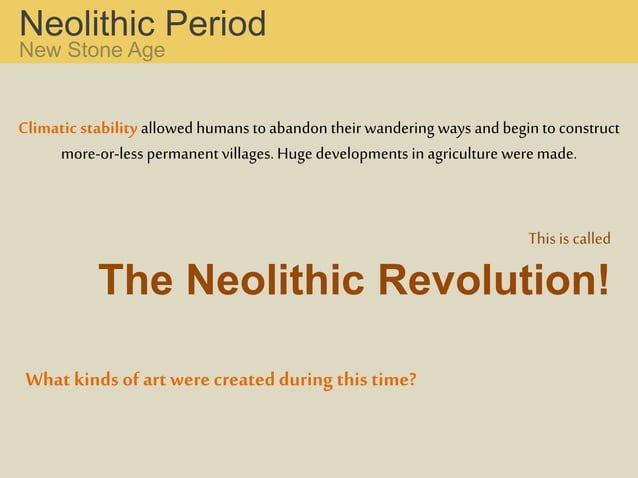 Neolithic Period
New Stone Age

Climatic stability allowed humans to abandon their wandering ways and begin to construct more-or-less permanent villages. Huge developments in agriculture were made.

This is called
The Neolithic Revolution!

What kinds of art were created during this time?